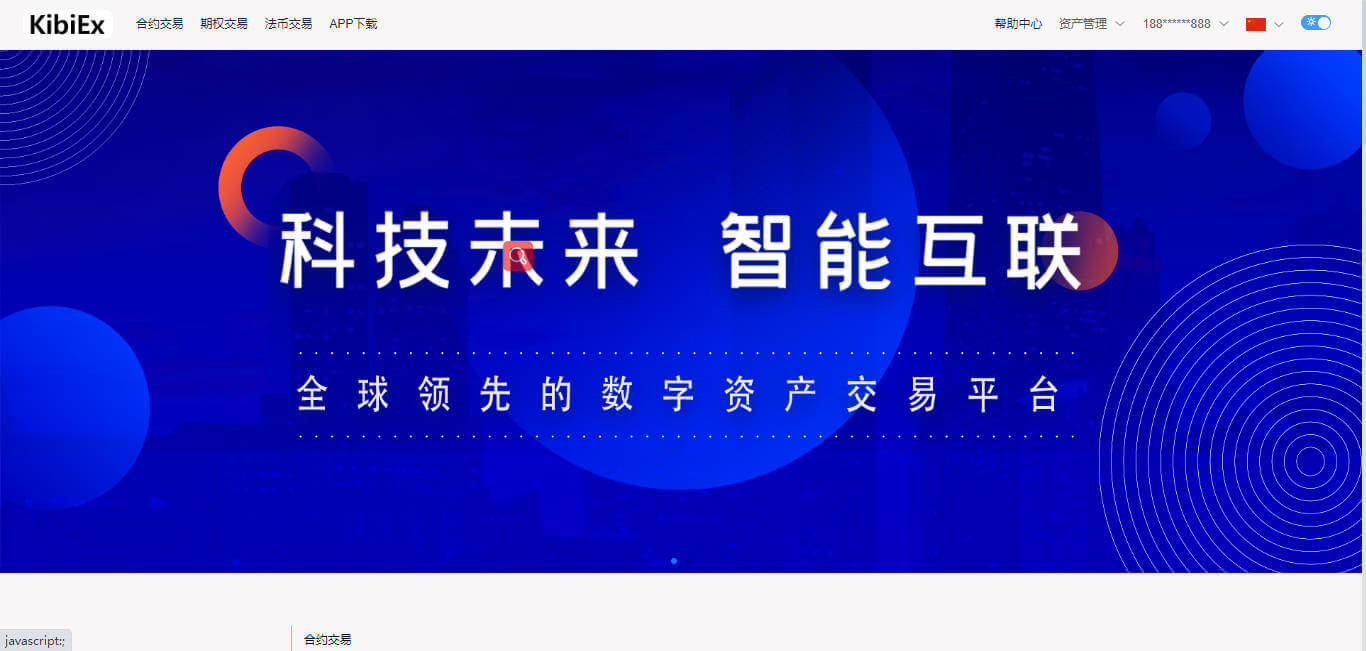 KibiEx 合约交易 期权交易 法币交易 APP下载

帮助中心 资产管理 188******888

科技未来 智能互联

全球领先的数字资产交易平台

javascript:;

合约交易